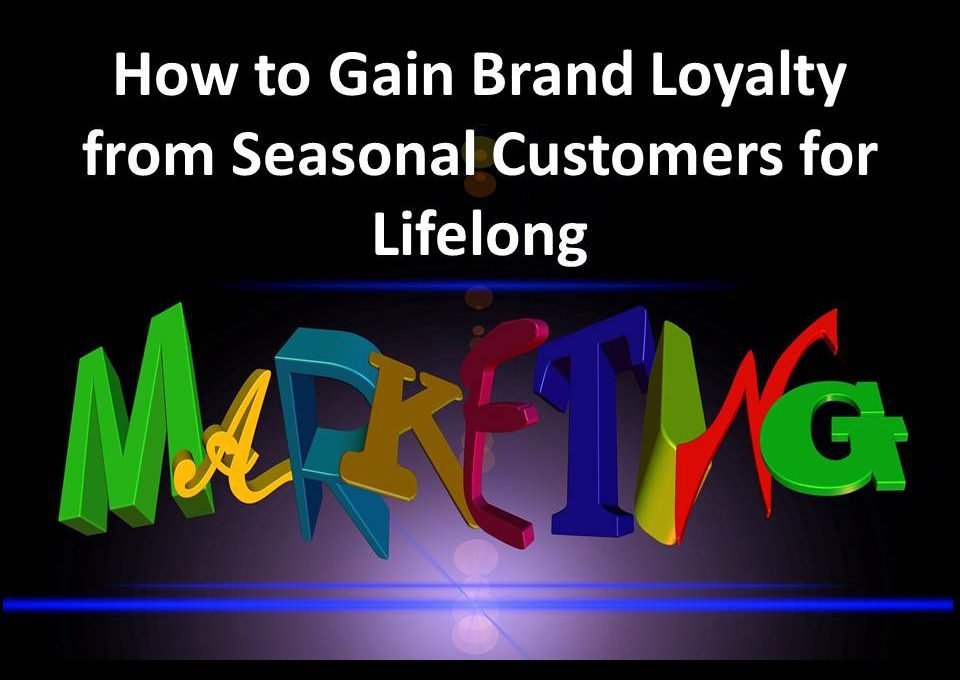 How to Gain Brand Loyalty from Seasonal Customers for Lifelong

MARKETING